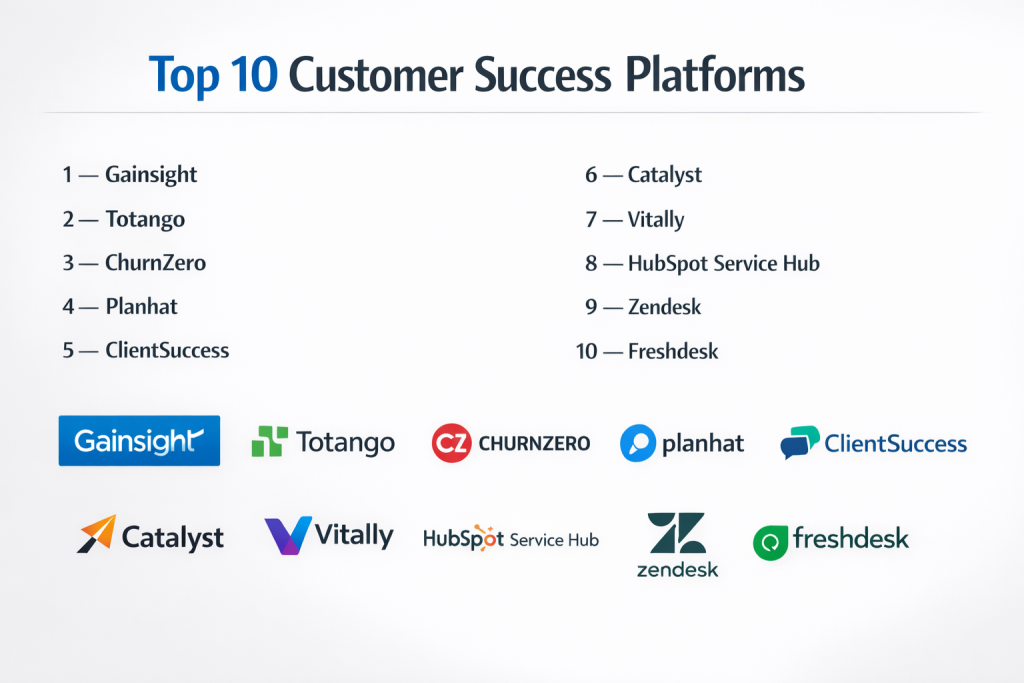 Top 10 Customer Success Platforms

1 — Gainsight
2 — Totango
3 — ChurnZero
4 — Planhat
5 — ClientSuccess

6 — Catalyst
7 — Vitally
8 — HubSpot Service Hub
9 — Zendesk
10 — Freshdesk

Gainsight
Totango
CZ CHURNZERO
planhat
ClientSuccess
Catalyst
Vitally
HubSpot Service Hub
zendesk
freshdesk